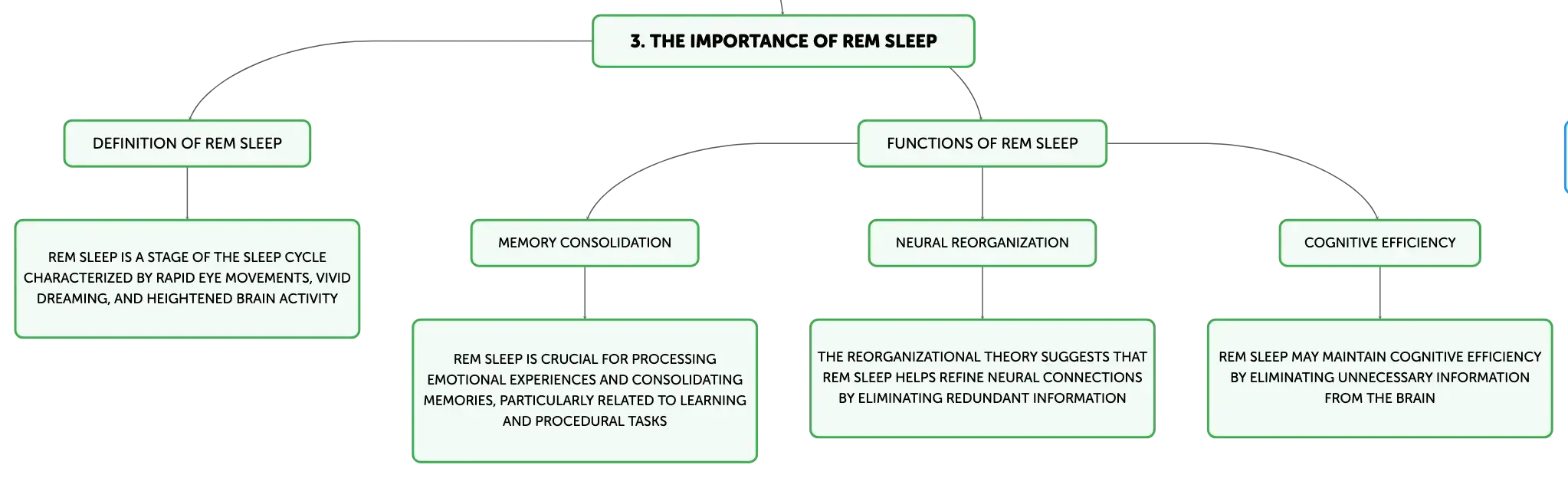 3. THE IMPORTANCE OF REM SLEEP

DEFINITION OF REM SLEEP

REM SLEEP IS A STAGE OF THE SLEEP CYCLE CHARACTERIZED BY RAPID EYE MOVEMENTS, VIVID DREAMING, AND HEIGHTENED BRAIN ACTIVITY

FUNCTIONS OF REM SLEEP

MEMORY CONSOLIDATION

REM SLEEP IS CRUCIAL FOR PROCESSING EMOTIONAL EXPERIENCES AND CONSOLIDATING MEMORIES, PARTICULARLY RELATED TO LEARNING AND PROCEDURAL TASKS

NEURAL REORGANIZATION

THE REORGANIZATIONAL THEORY SUGGESTS THAT REM SLEEP HELPS REFINE NEURAL CONNECTIONS BY ELIMINATING REDUNDANT INFORMATION

COGNITIVE EFFICIENCY

REM SLEEP MAY MAINTAIN COGNITIVE EFFICIENCY BY ELIMINATING UNNECESSARY INFORMATION FROM THE BRAIN